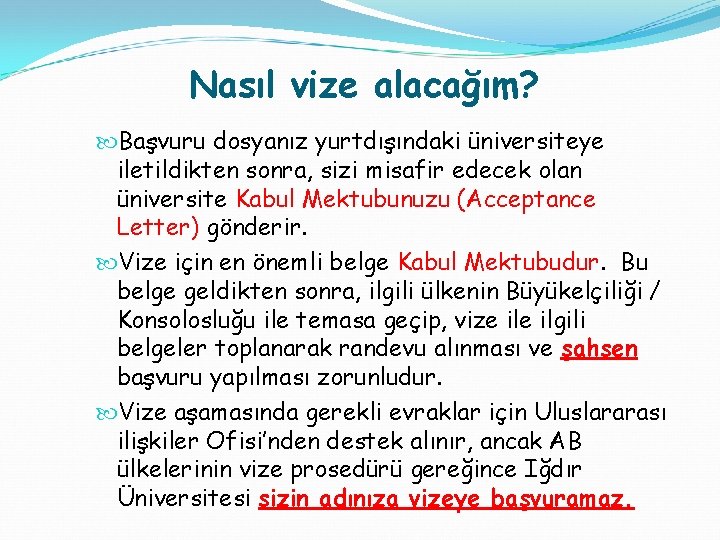 Nasıl vize alacağım?

Başvuru dosyanız yurtdışındaki üniversiteye iletildikten sonra, sizi misafir edecek olan üniversite Kabul Mektubunuzu (Acceptance Letter) gönderir.

Vize için en önemli belge Kabul Mektubudur. Bu belge geldikten sonra, ilgili ülkenin Büyükelçiliği / Konsolosluğu ile temasa geçip, vize ile ilgili belgeler toplanarak randevu alınması ve şahsen başvuru yapılması zorunludur.

Vize aşamasında gerekli evraklar için Uluslararası ilişkiler Ofisi'nden destek alınır, ancak AB ülkelerinin vize prosedürü gereğince Iğdır Üniversitesi sizin adınıza vizeye başvuramaz.